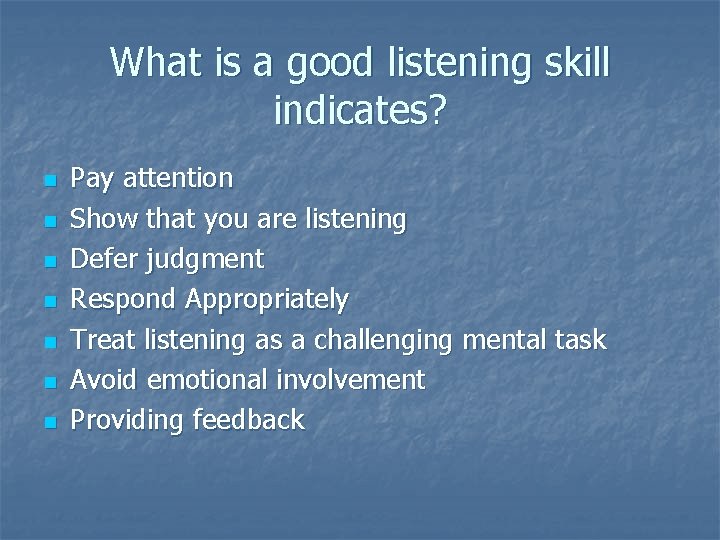 What is a good listening skill indicates?

- Pay attention
- Show that you are listening
- Defer judgment
- Respond Appropriately
- Treat listening as a challenging mental task
- Avoid emotional involvement
- Providing feedback